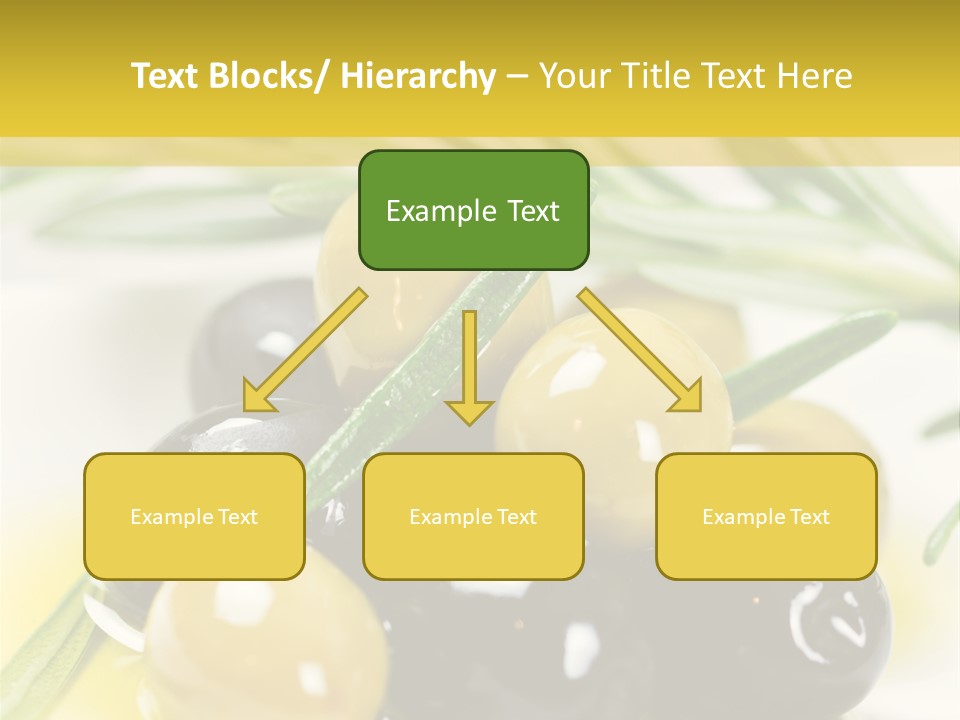 Text Blocks/ Hierarchy – Your Title Text Here

Example Text

Example Text

Example Text

Example Text